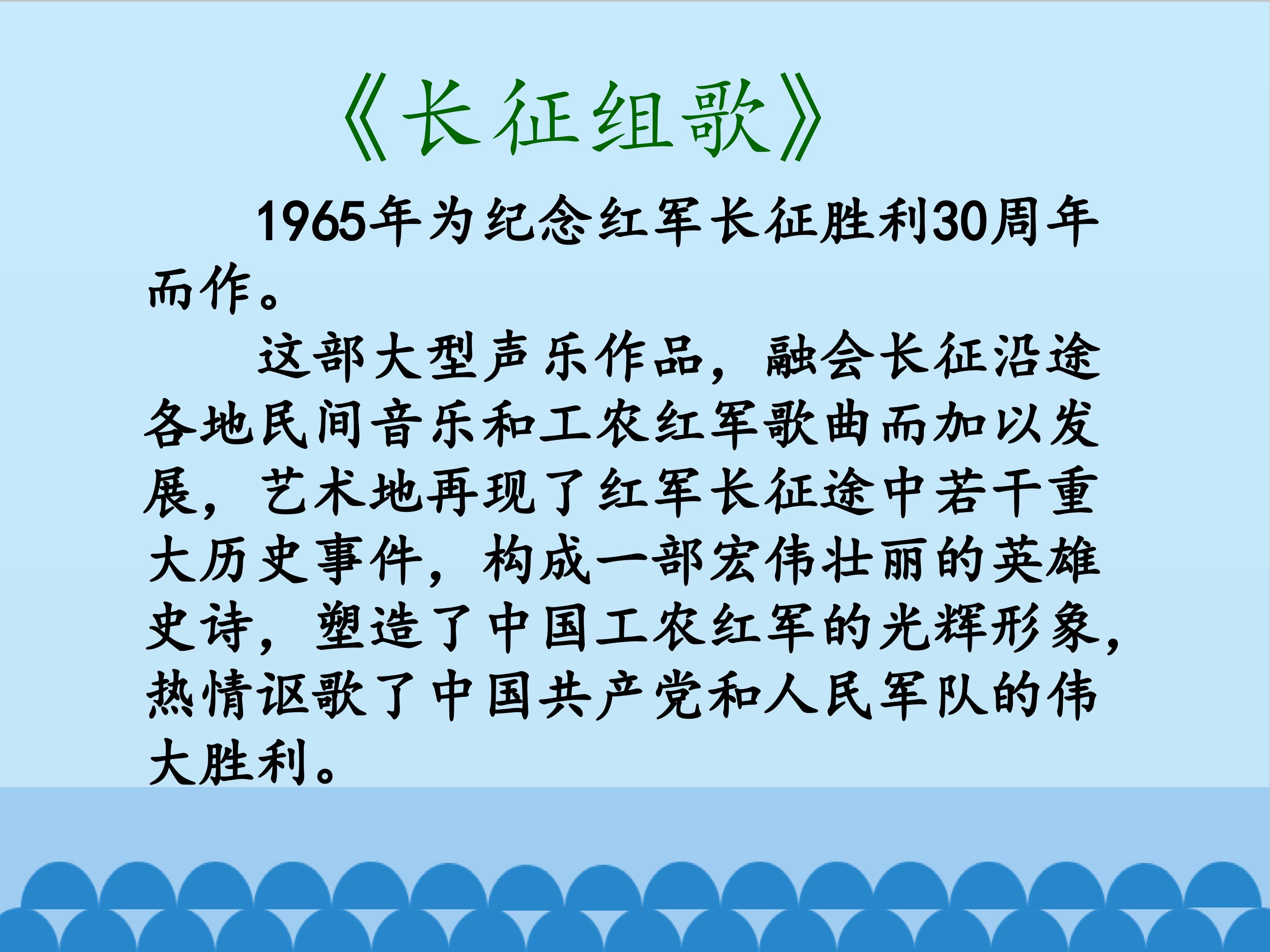 《长征组歌》

1965年为纪念红军长征胜利30周年而作。

这部大型声乐作品，融会长征沿途各地民间音乐和工农红军歌曲而加以发展，艺术地再现了红军长征途中若干重大历史事件，构成一部宏伟壮丽的英雄史诗，塑造了中国工农红军的光辉形象，热情讴歌了中国共产党和人民军队的伟大胜利。